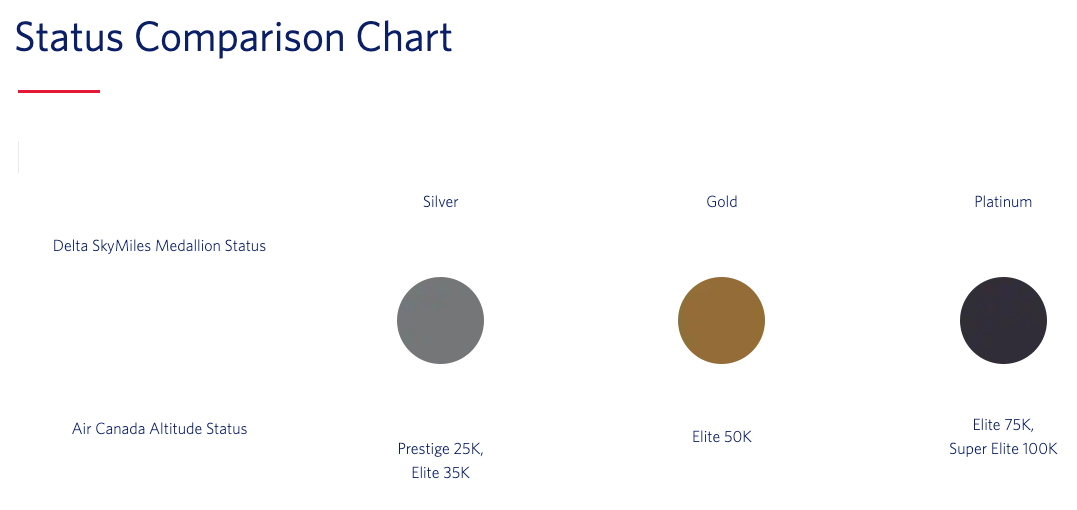 Status Comparison Chart

| | Silver | Gold | Platinum |
|---|---|---|---|
| Delta SkyMiles Medallion Status | | | |
| Air Canada Altitude Status | Prestige 25K, Elite 35K | Elite 50K | Elite 75K, Super Elite 100K |